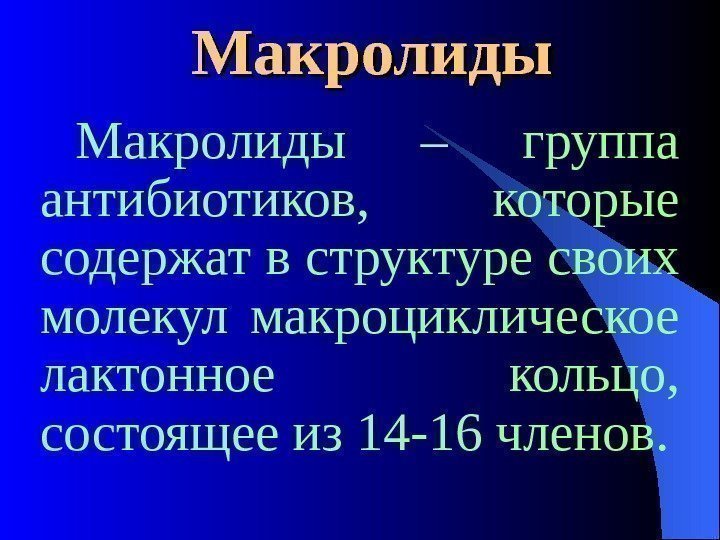 Макролиды

Макролиды – группа антибиотиков, которые содержат в структуре своих молекул макроциклическое лактонное кольцо, состоящее из 14-16 членов.